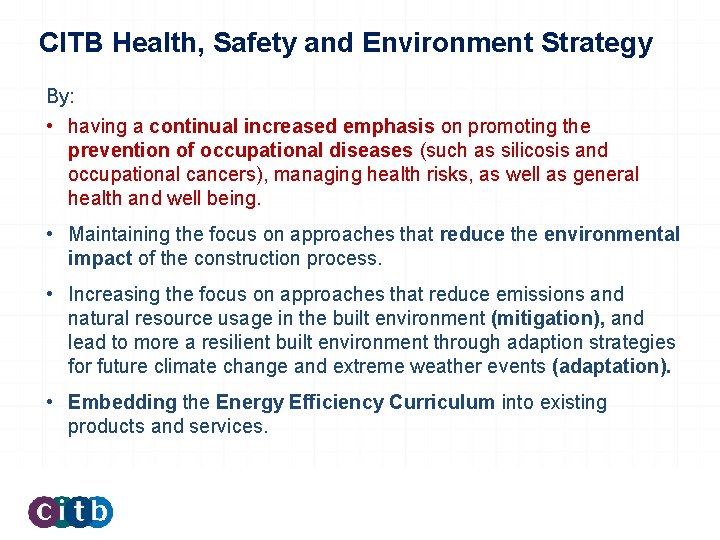 CITB Health, Safety and Environment Strategy

By:

• having a continual increased emphasis on promoting the prevention of occupational diseases (such as silicosis and occupational cancers), managing health risks, as well as general health and well being.

• Maintaining the focus on approaches that reduce the environmental impact of the construction process.

• Increasing the focus on approaches that reduce emissions and natural resource usage in the built environment (mitigation), and lead to more a resilient built environment through adaption strategies for future climate change and extreme weather events (adaptation).

• Embedding the Energy Efficiency Curriculum into existing products and services.

citb